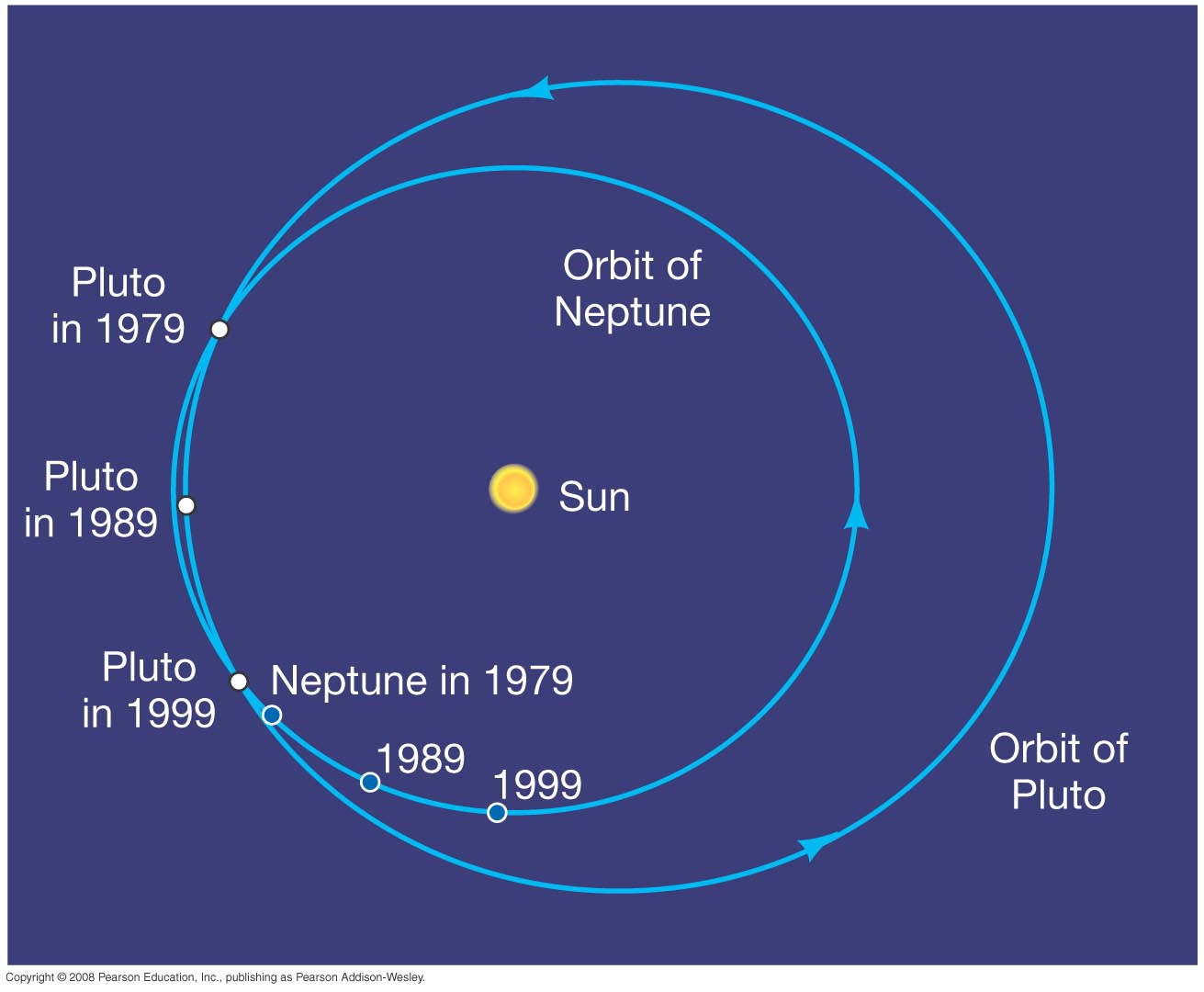 Pluto in 1979

Orbit of Neptune

Pluto in 1989

Sun

Pluto in 1999

Neptune in 1979

1989

1999

Orbit of Pluto

Copyright © 2008 Pearson Education, Inc., publishing as Pearson Addison-Wesley.